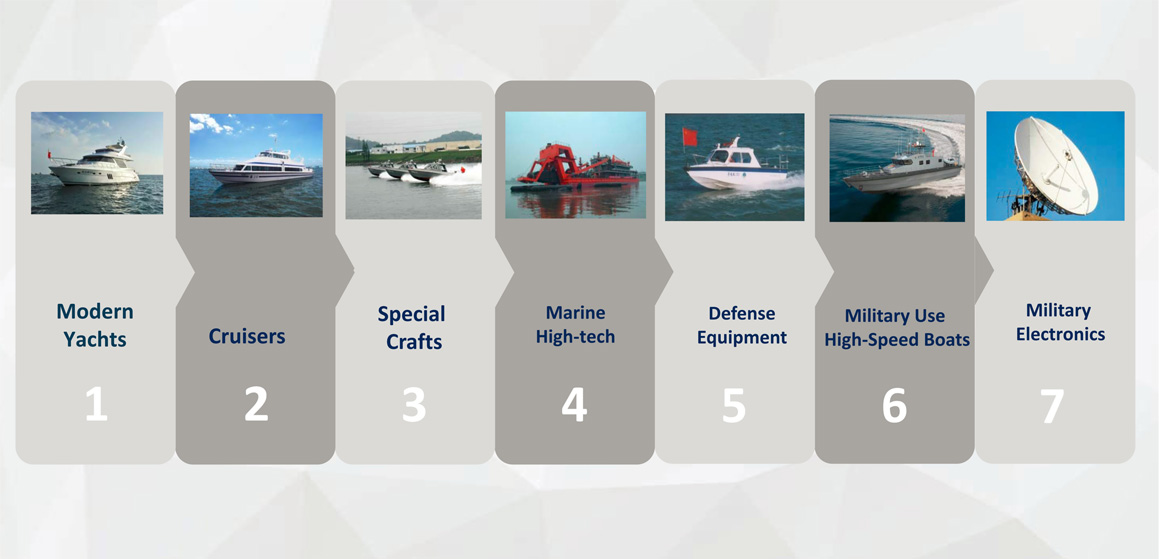 Modern Yachts
1

Cruisers
2

Special Crafts
3

Marine High-tech
4

Defense Equipment
5

Military Use High-Speed Boats
6

Military Electronics
7